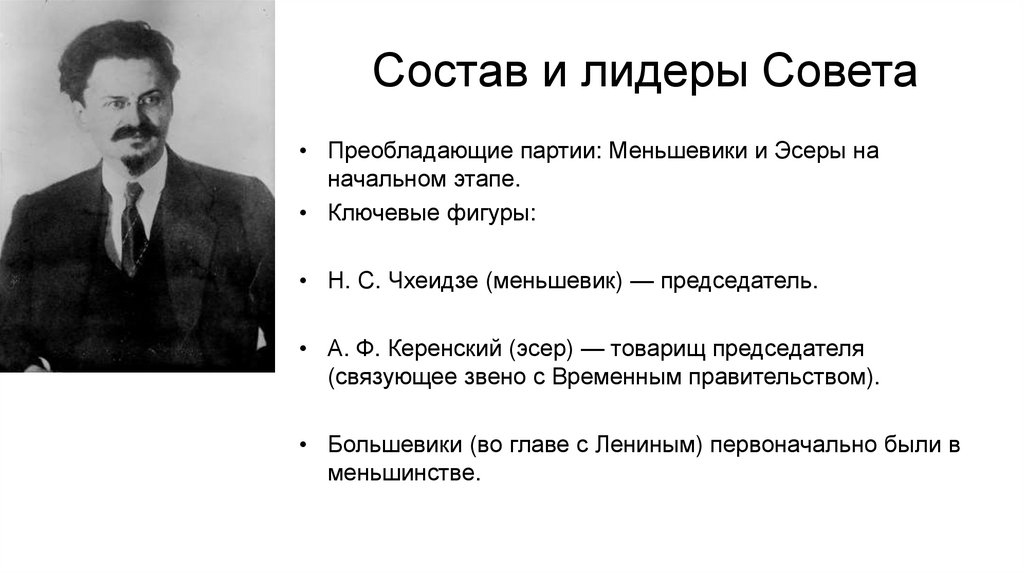 Состав и лидеры Совета

• Преобладающие партии: Меньшевики и Эсеры на начальном этапе.

• Ключевые фигуры:

• Н. С. Чхеидзе (меньшевик) — председатель.

• А. Ф. Керенский (эсер) — товарищ председателя (связующее звено с Временным правительством).

• Большевики (во главе с Лениным) первоначально были в меньшинстве.